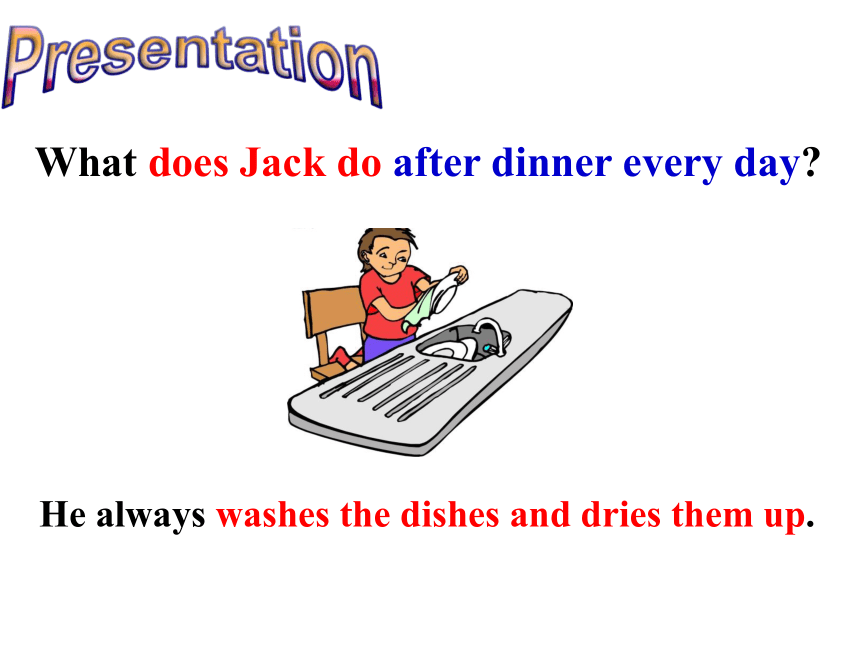 Presentation

What does Jack do after dinner every day?

He always washes the dishes and dries them up.